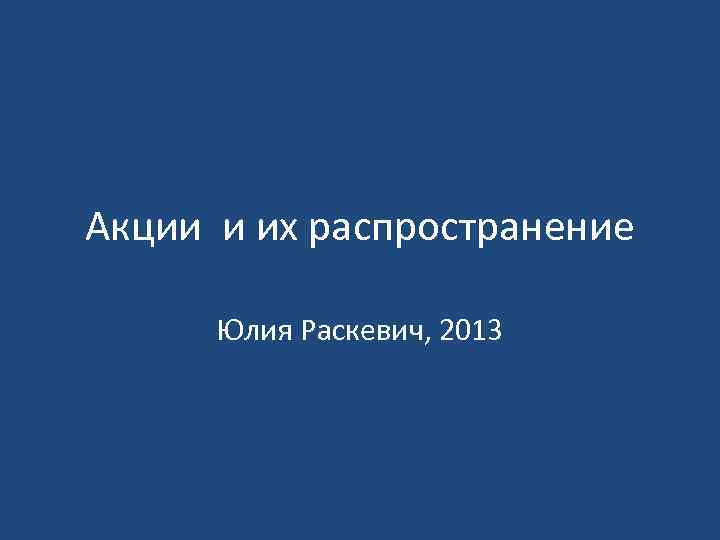 Акции  и их распространение

Юлия Раскевич, 2013